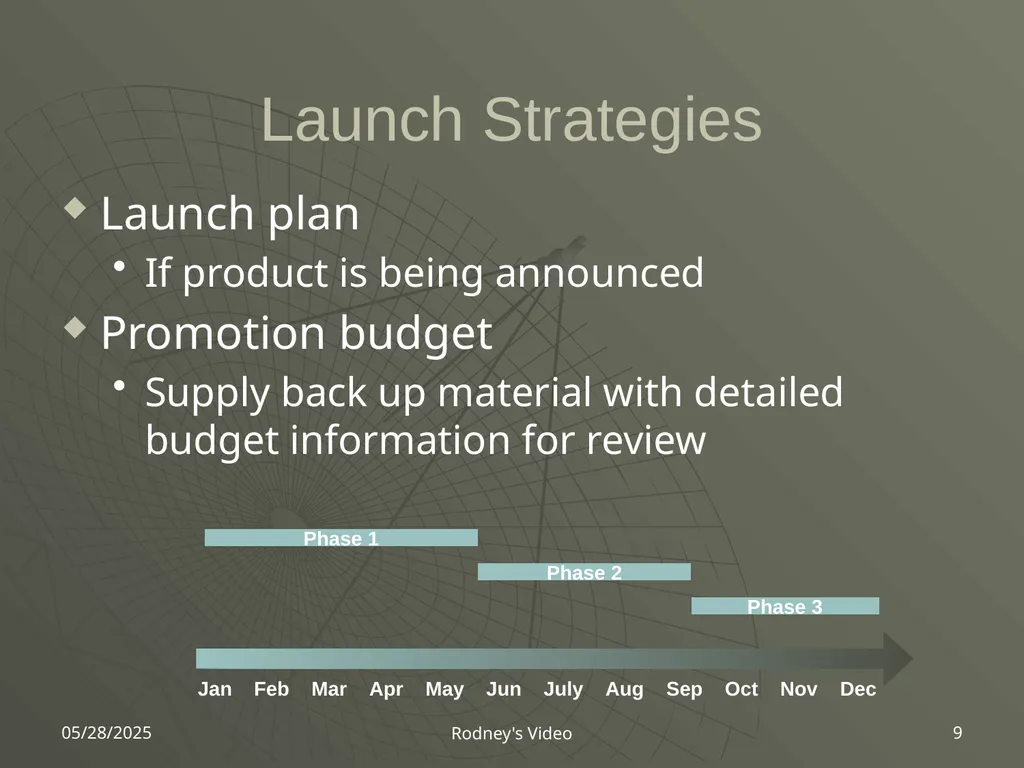 Launch Strategies

Launch plan

If product is being announced

Promotion budget

Supply back up material with detailed budget information for review

Phase 1

Phase 2

Phase 3

Jan Feb Mar Apr May Jun July Aug Sep Oct Nov Dec

05/28/2025

Rodney's Video

9